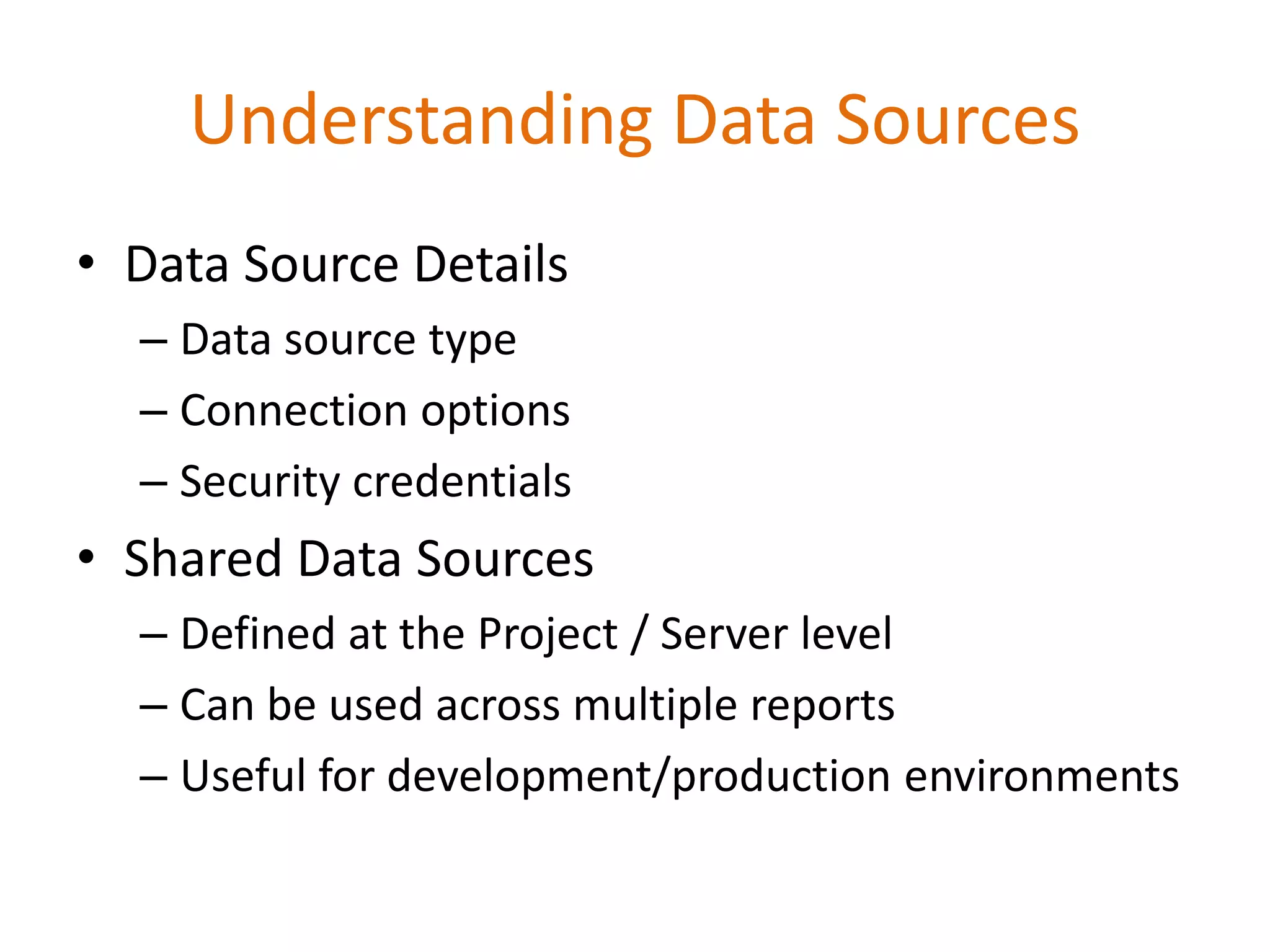 Understanding Data Sources

• Data Source Details
– Data source type
– Connection options
– Security credentials
• Shared Data Sources
– Defined at the Project / Server level
– Can be used across multiple reports
– Useful for development/production environments